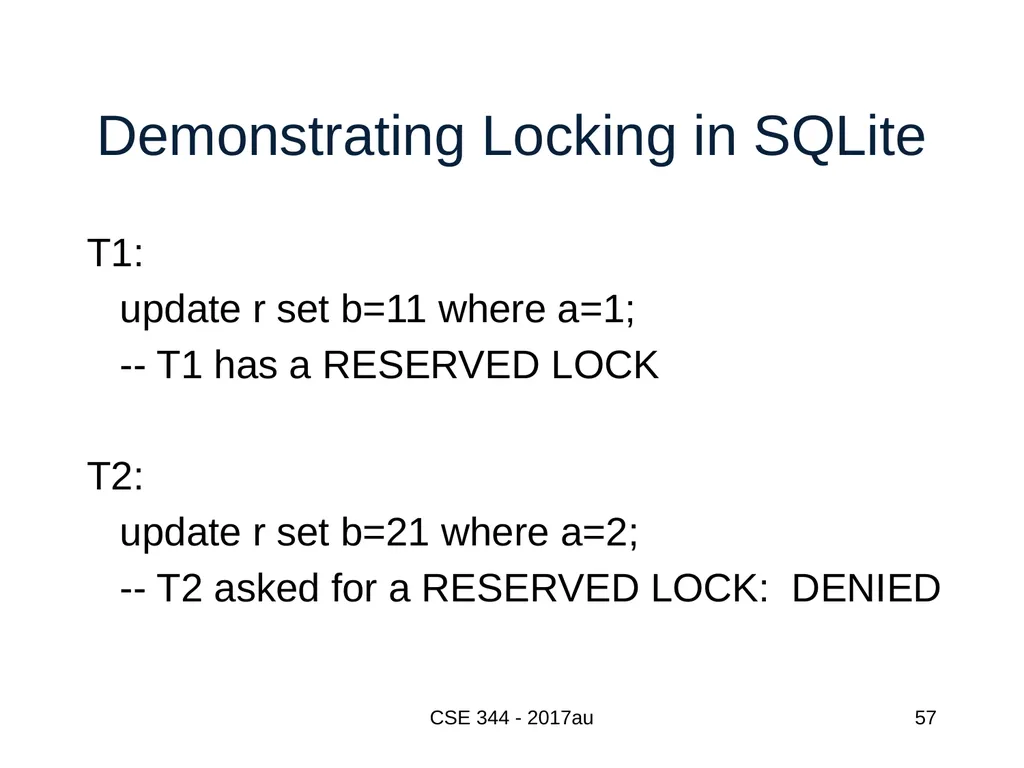 Demonstrating Locking in SQLite

T1:
update r set b=11 where a=1;
-- T1 has a RESERVED LOCK

T2:
update r set b=21 where a=2;
-- T2 asked for a RESERVED LOCK: DENIED

CSE 344 - 2017au

57